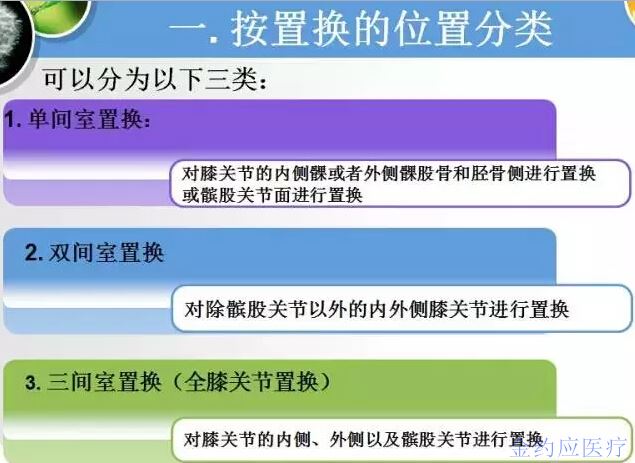 一. 按置换的位置分类

可以分为以下三类：

1. 单间室置换：

对膝关节的内侧髁或者外侧髁股骨和胫骨侧进行置换或髌股关节面进行置换

2. 双间室置换

对除髌股关节以外的内外侧膝关节进行置换

3. 三间室置换（全膝关节置换）

对膝关节的内侧、外侧以及髌股关节进行置换

金约应医疗